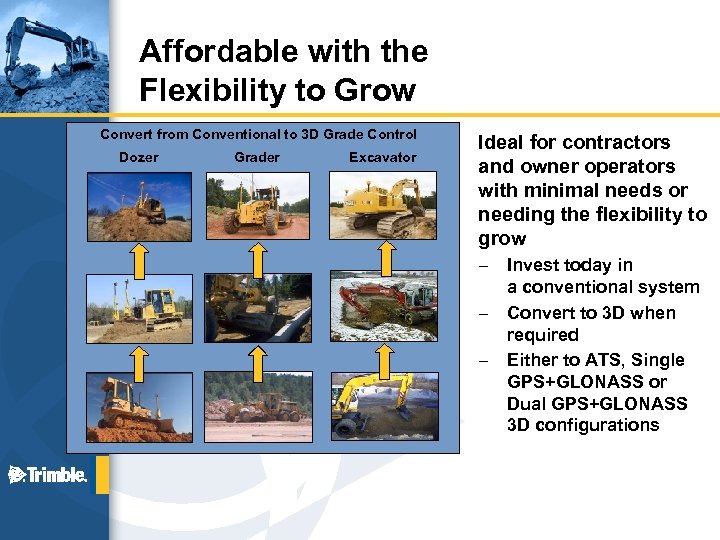 Affordable with the Flexibility to Grow

Convert from Conventional to 3D Grade Control

Dozer Grader Excavator

Ideal for contractors and owner operators with minimal needs or needing the flexibility to grow

– Invest today in a conventional system

– Convert to 3D when required

– Either to ATS, Single GPS+GLONASS or Dual GPS+GLONASS 3D configurations

Trimble.